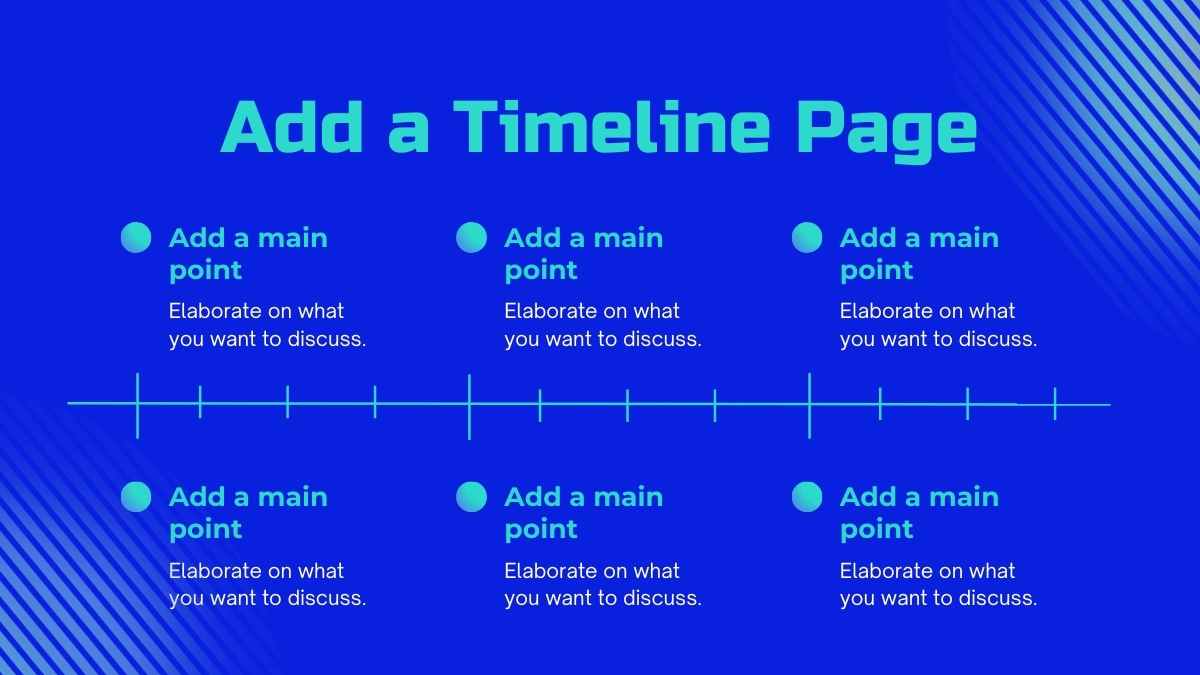 Add a Timeline Page

Add a main point
Elaborate on what you want to discuss.

Add a main point
Elaborate on what you want to discuss.

Add a main point
Elaborate on what you want to discuss.

Add a main point
Elaborate on what you want to discuss.

Add a main point
Elaborate on what you want to discuss.

Add a main point
Elaborate on what you want to discuss.